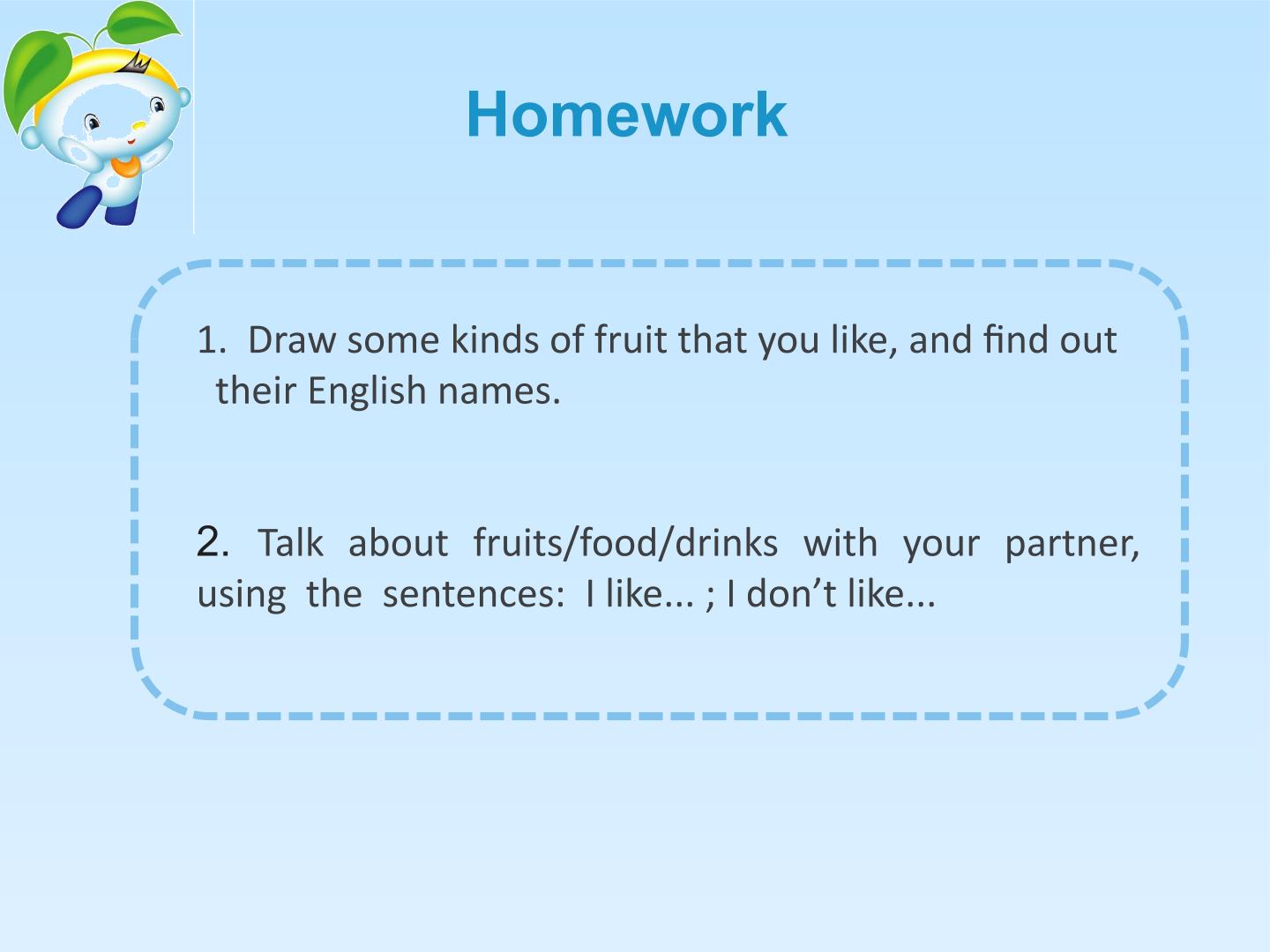 Homework

1. Draw some kinds of fruit that you like, and find out their English names.

2. Talk about fruits/food/drinks with your partner, using the sentences: I like... ; I don't like...